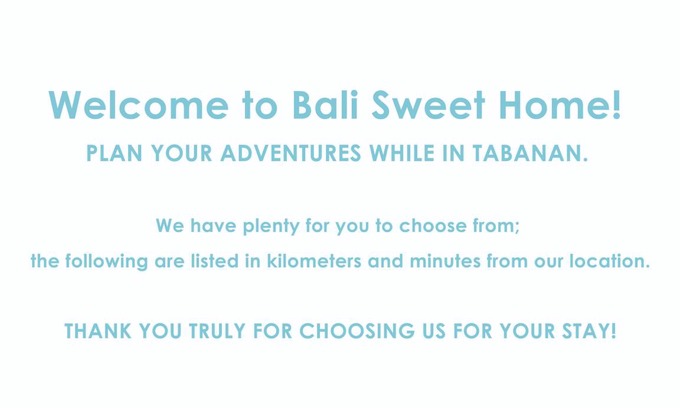 Welcome to Bali Sweet Home!

PLAN YOUR ADVENTURES WHILE IN TABANAN.

We have plenty for you to choose from;
the following are listed in kilometers and minutes from our location.

THANK YOU TRULY FOR CHOOSING US FOR YOUR STAY!